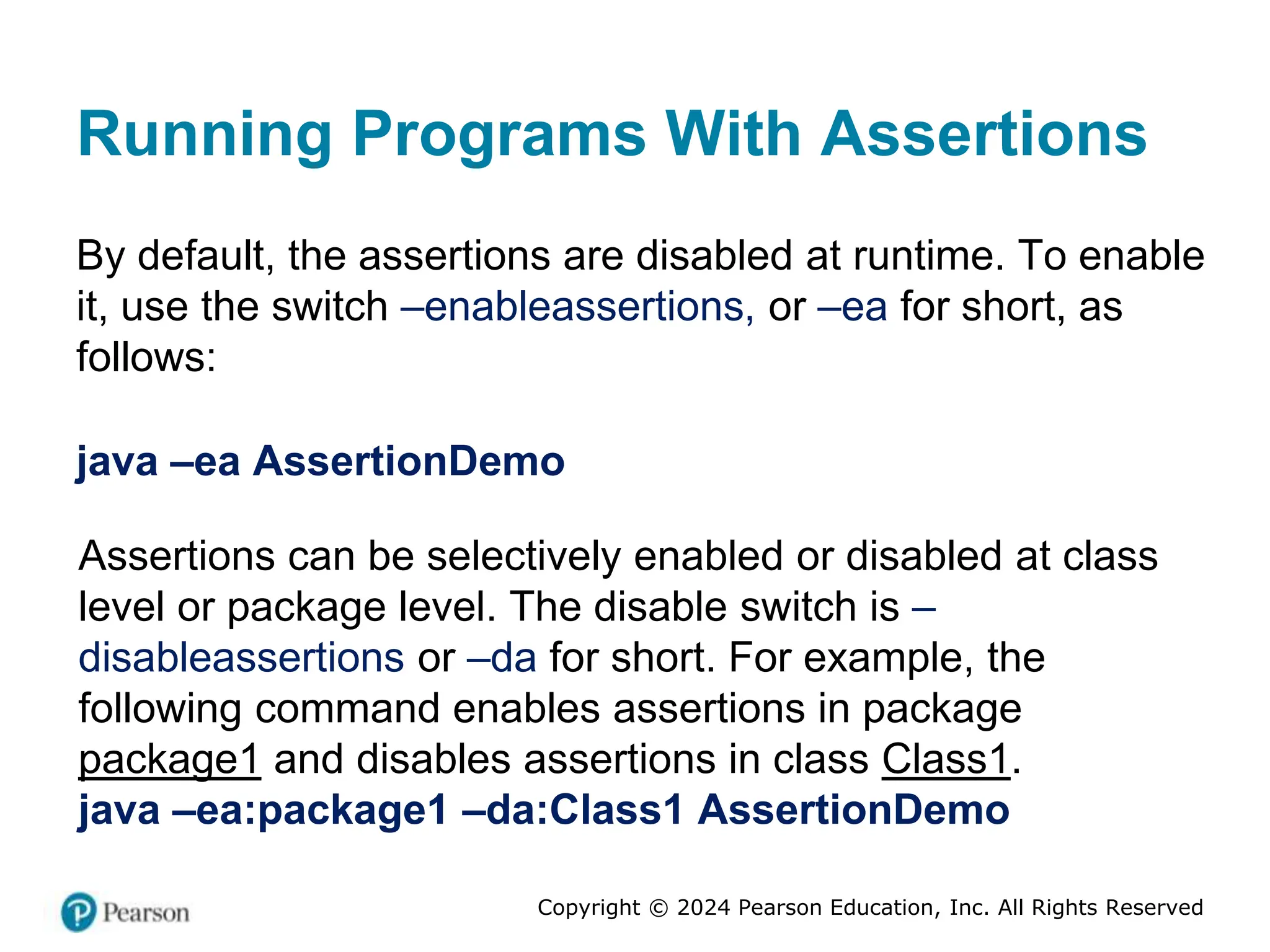 Running Programs With Assertions

By default, the assertions are disabled at runtime. To enable it, use the switch –enableassertions, or –ea for short, as follows:

java –ea AssertionDemo

Assertions can be selectively enabled or disabled at class level or package level. The disable switch is –disableassertions or –da for short. For example, the following command enables assertions in package package1 and disables assertions in class Class1.
java –ea:package1 –da:Class1 AssertionDemo

Pearson

Copyright © 2024 Pearson Education, Inc. All Rights Reserved